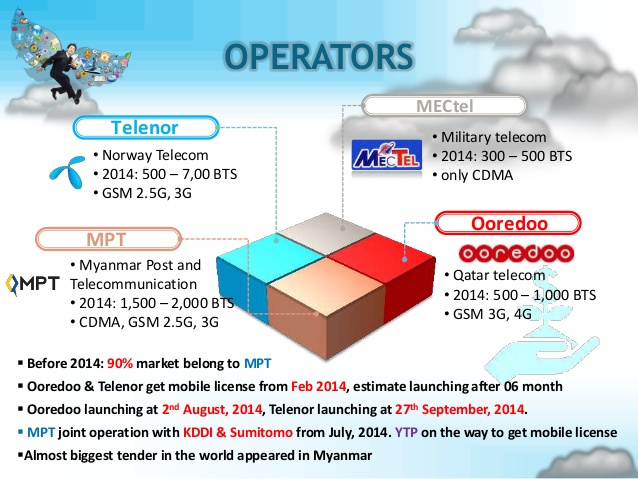 OPERATORS

Telenor
• Norway Telecom
• 2014: 500 – 7,00 BTS
• GSM 2.5G, 3G

MECtel
MECTEL
• Military telecom
• 2014: 300 – 500 BTS
• only CDMA

MPT
MPT
• Myanmar Post and Telecommunication
• 2014: 1,500 – 2,000 BTS
• CDMA, GSM 2.5G, 3G

Ooredoo
ooredoo
• Qatar telecom
• 2014: 500 – 1,000 BTS
• GSM 3G, 4G

▪ Before 2014: 90% market belong to MPT
▪ Ooredoo & Telenor get mobile license from Feb 2014, estimate launching after 06 month
▪ Ooredoo launching at 2$^{nd}$ August, 2014, Telenor launching at 27$^{th}$ September, 2014.
▪ MPT joint operation with KDDI & Sumitomo from July, 2014. YTP on the way to get mobile license
▪Almost biggest tender in the world appeared in Myanmar